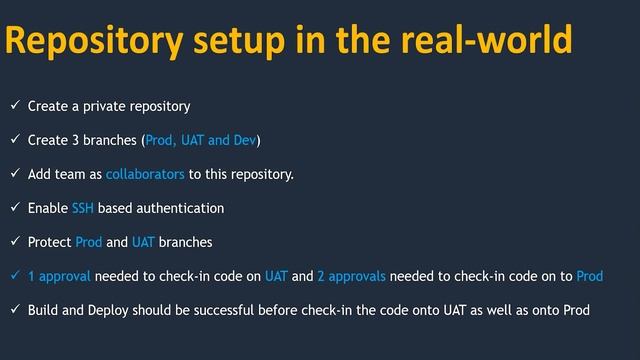 Repository setup in the real-world

✓ Create a private repository

✓ Create 3 branches (Prod, UAT and Dev)

✓ Add team as collaborators to this repository.

✓ Enable SSH based authentication

✓ Protect Prod and UAT branches

✓ 1 approval needed to check-in code on UAT and 2 approvals needed to check-in code on to Prod

✓ Build and Deploy should be successful before check-in the code onto UAT as well as onto Prod